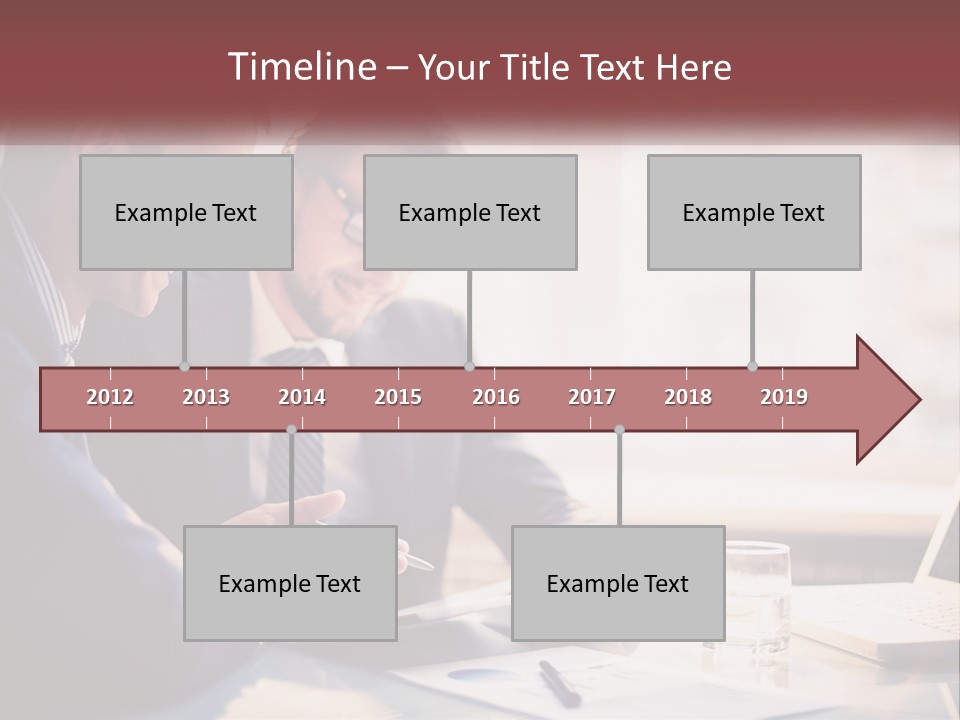 Timeline – Your Title Text Here

Example Text

Example Text

Example Text

2012 2013 2014 2015 2016 2017 2018 2019

Example Text

Example Text